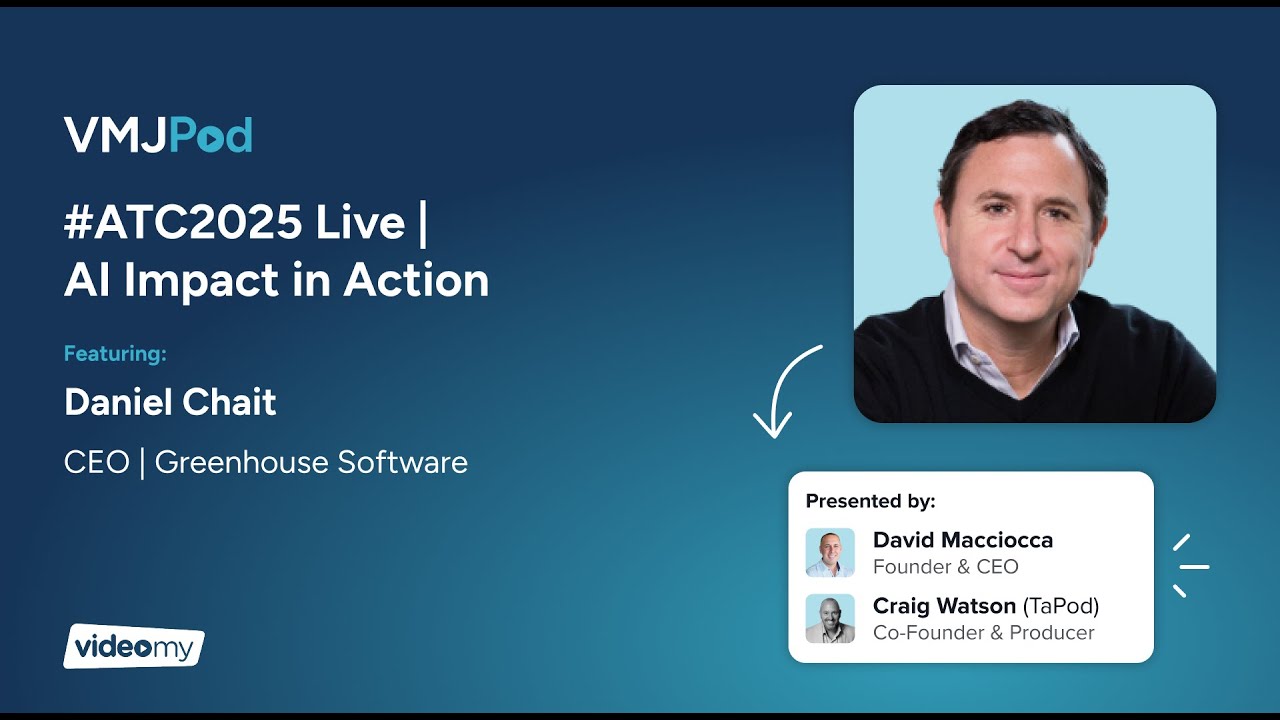 VMJPod

#ATC2025 Live | AI Impact in Action

Featuring:

Daniel Chait

CEO | Greenhouse Software

Presented by:

David Macciocca
Founder & CEO

Craig Watson (TaPod)
Co-Founder & Producer

videomy